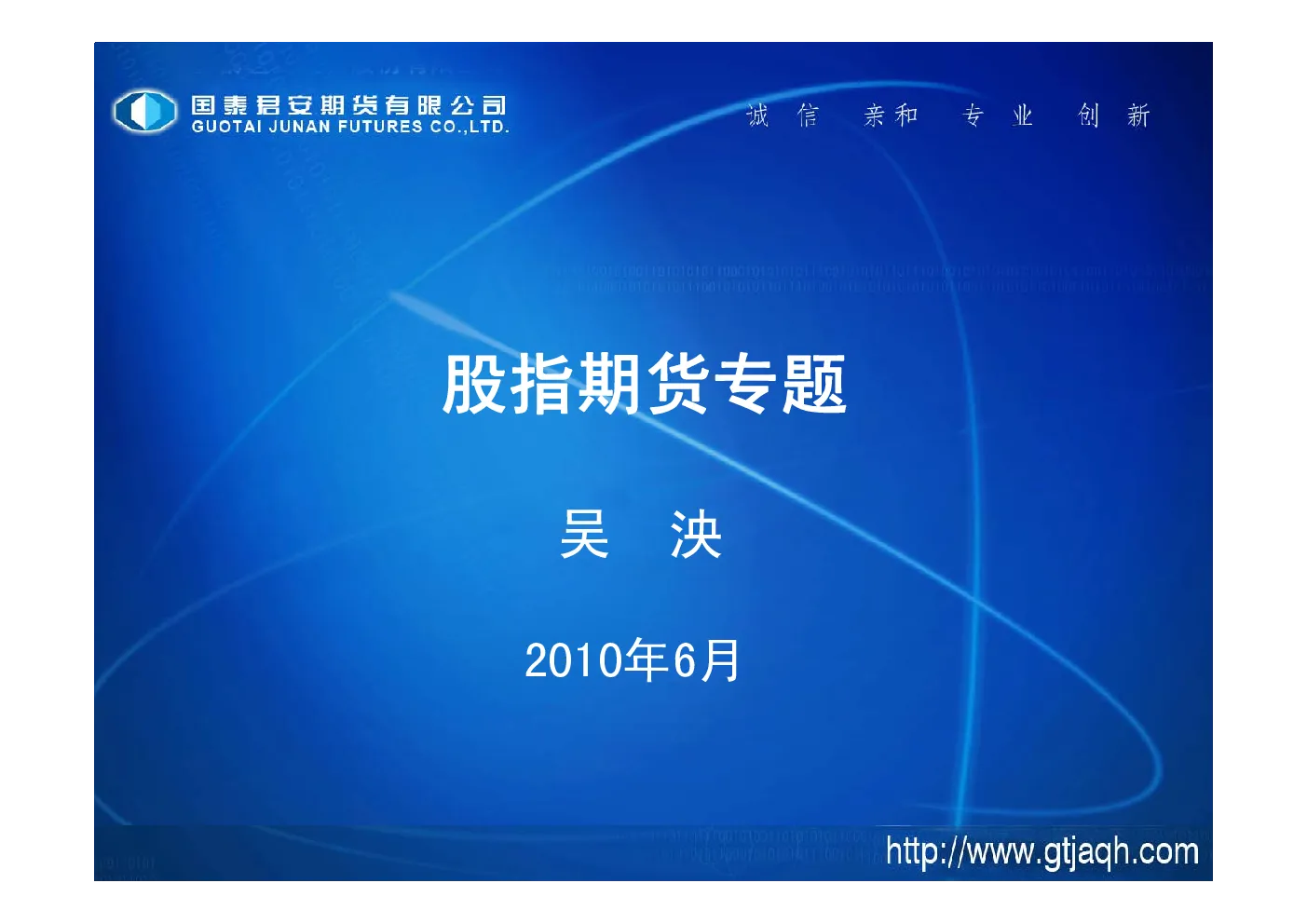 国泰君安期货有限公司
GUOTAI JUNAN FUTURES CO.,LTD.

诚信 亲和 专业 创新

股指期货专题

吴 泱

2010年6月

http://www.gtjaqh.com